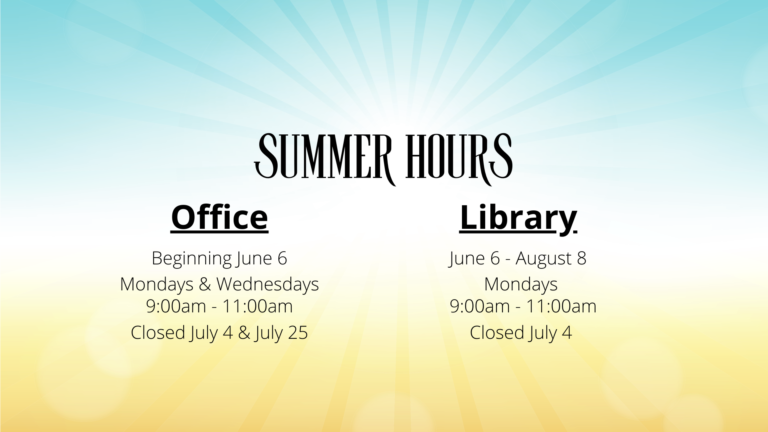 SUMMER HOURS

Office

Beginning June 6
Mondays & Wednesdays
9:00am - 11:00am
Closed July 4 & July 25

Library

June 6 - August 8
Mondays
9:00am - 11:00am
Closed July 4